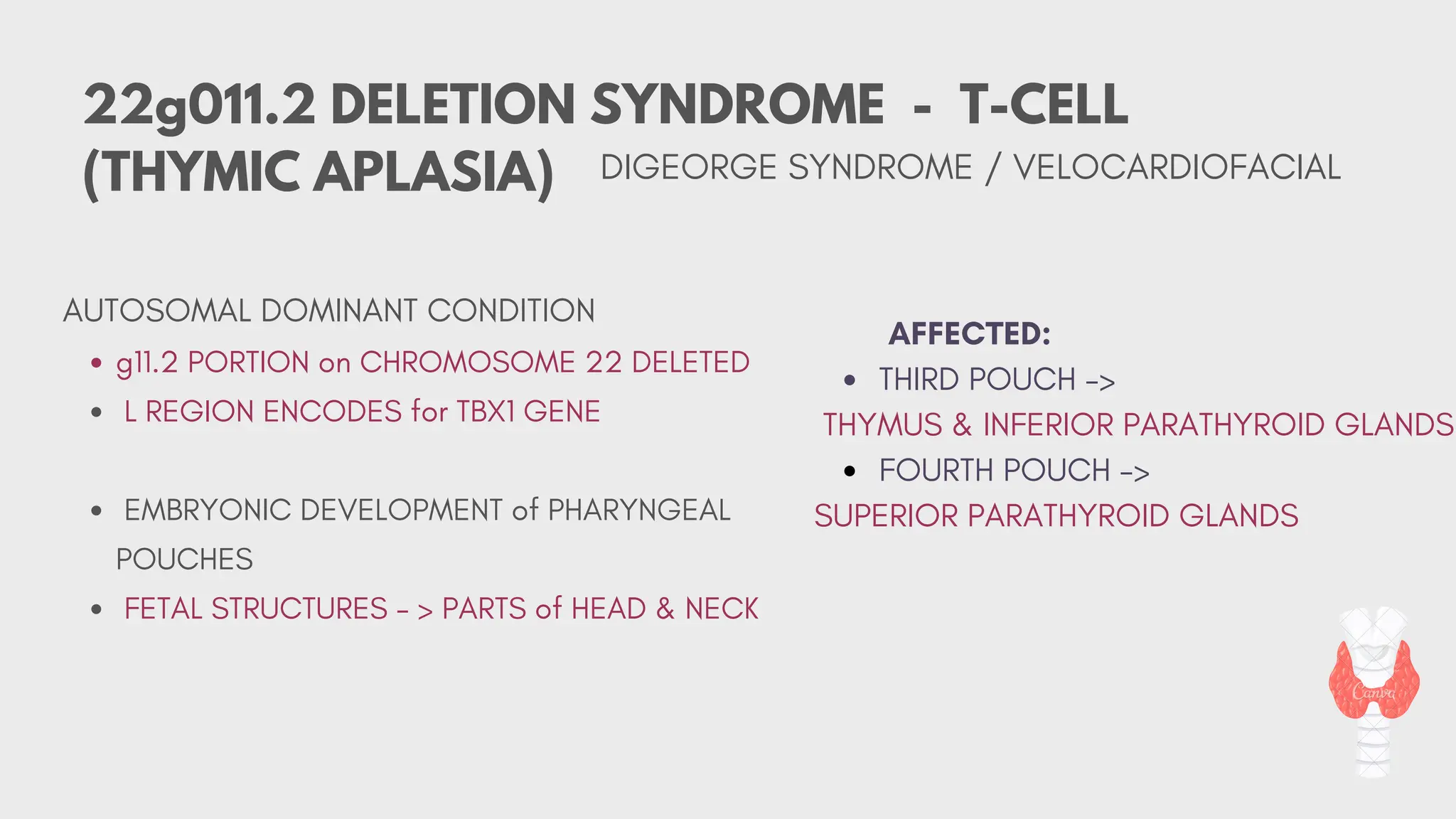 22g011.2 DELETION SYNDROME - T-CELL (THYMIC APLASIA) DIGEORGE SYNDROME / VELOCARDIOFACIAL

AUTOSOMAL DOMINANT CONDITION
• g11.2 PORTION on CHROMOSOME 22 DELETED
• L REGION ENCODES for TBX1 GENE

• EMBRYONIC DEVELOPMENT of PHARYNGEAL POUCHES
• FETAL STRUCTURES - > PARTS of HEAD & NECK

AFFECTED:
• THIRD POUCH ->
THYMUS & INFERIOR PARATHYROID GLANDS
• FOURTH POUCH ->
SUPERIOR PARATHYROID GLANDS

Canva